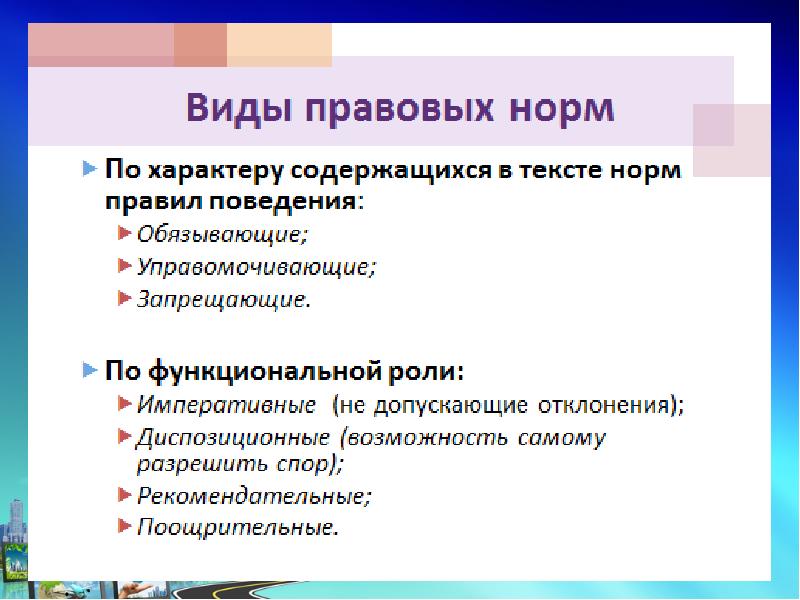 Виды правовых норм

По характеру содержащихся в тексте норм правил поведения:

Обязывающие;

Управомочивающие;

Запрещающие.

По функциональной роли:

Императивные (не допускающие отклонения);

Диспозиционные (возможность самому разрешить спор);

Рекомендательные;

Поощрительные.